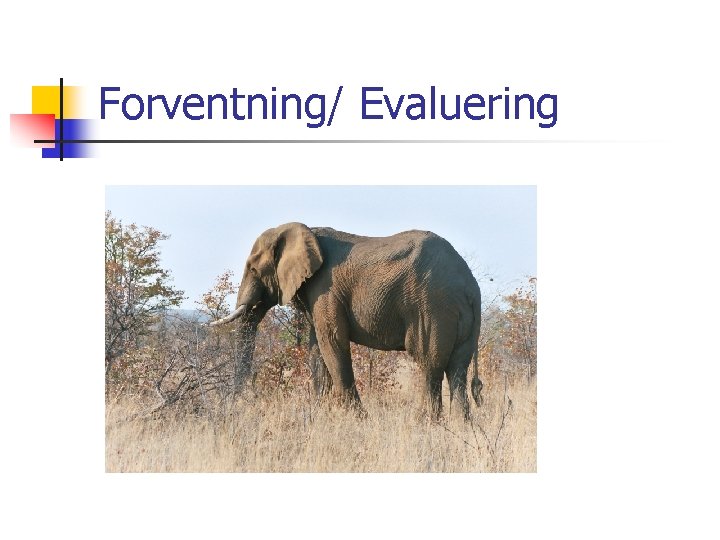 Forventning/ Evaluering